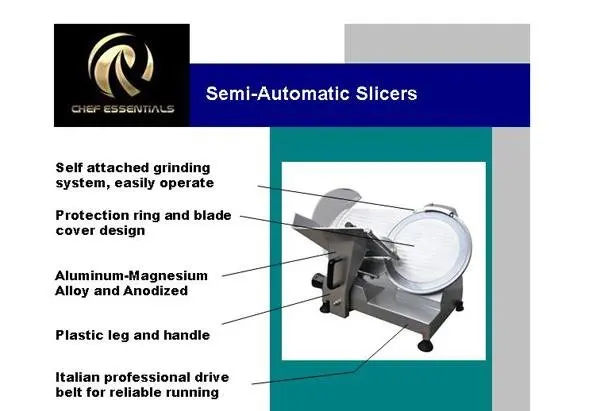 CHEF ESSENTIALS

Semi-Automatic Slicers

Self attached grinding system, easily operate

Protection ring and blade cover design

Aluminum-Magnesium Alloy and Anodized

Plastic leg and handle

Italian professional drive belt for reliable running